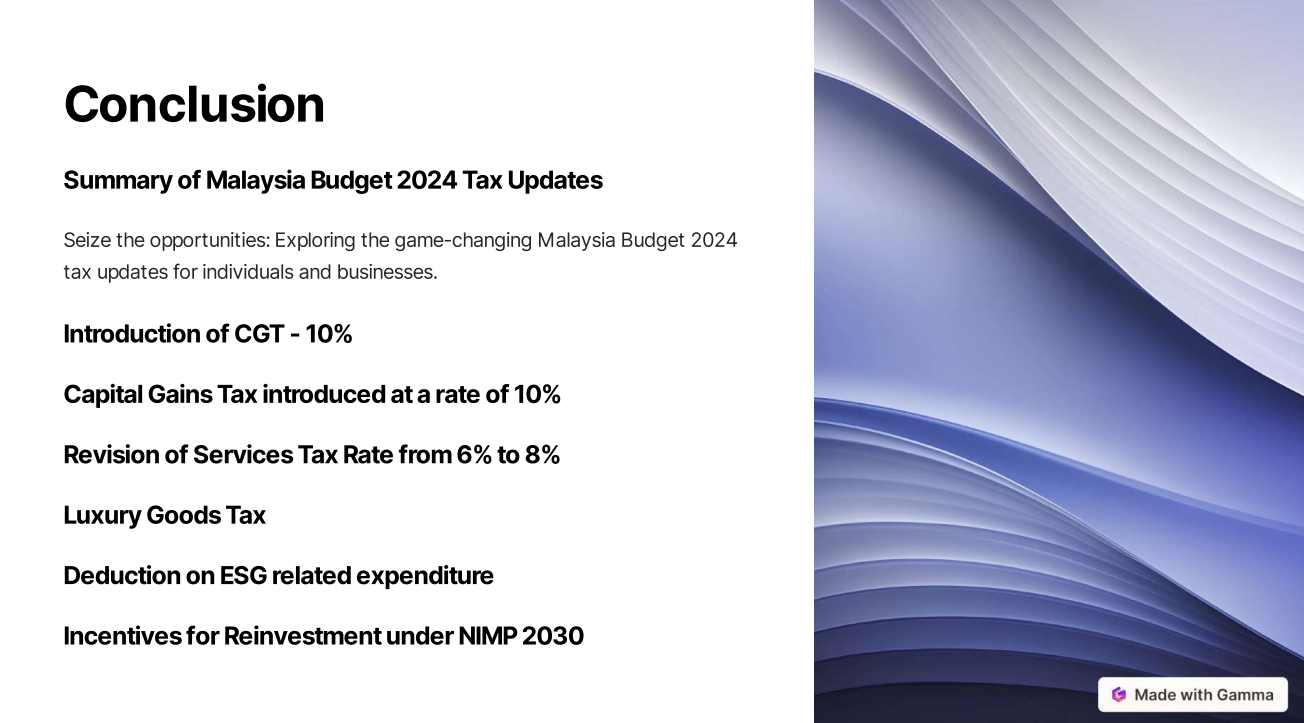 Conclusion

Summary of Malaysia Budget 2024 Tax Updates

Seize the opportunities: Exploring the game-changing Malaysia Budget 2024 tax updates for individuals and businesses.

Introduction of CGT - 10%

Capital Gains Tax introduced at a rate of 10%

Revision of Services Tax Rate from 6% to 8%

Luxury Goods Tax

Deduction on ESG related expenditure

Incentives for Reinvestment under NIMP 2030

Made with Gamma